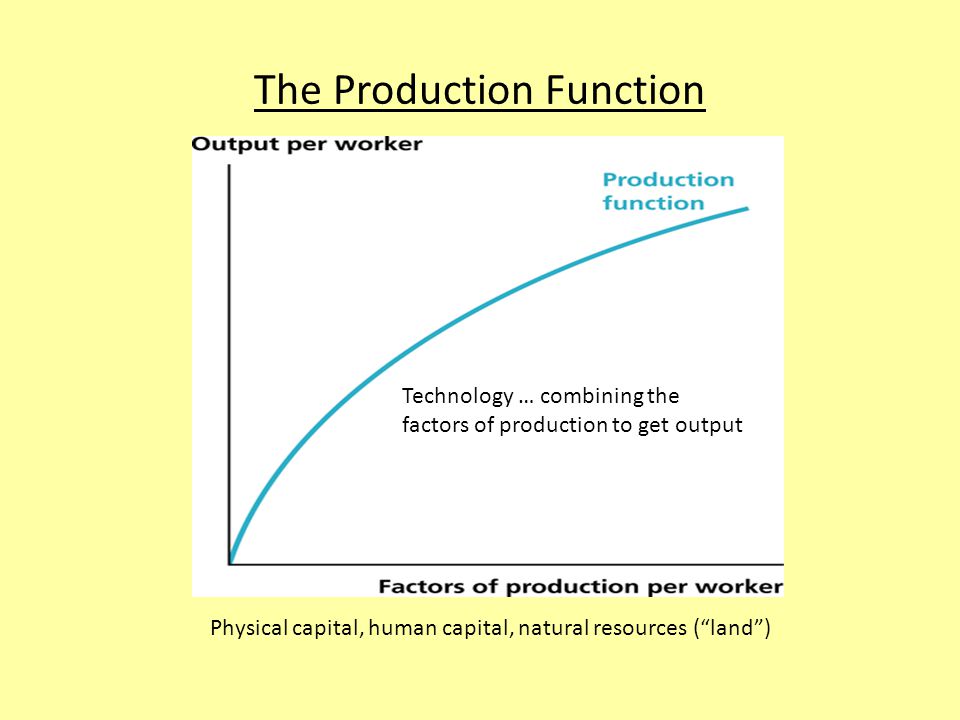 The Production Function

Output per worker

Production function

Technology … combining the factors of production to get output

Factors of production per worker

Physical capital, human capital, natural resources (“land”)